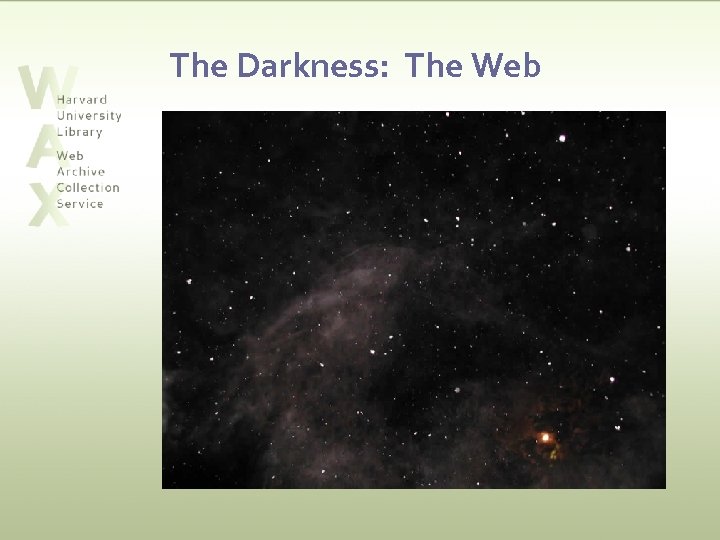 The Darkness: The Web

WAX
Harvard
University
Library
Web
Archive
Collection
Service